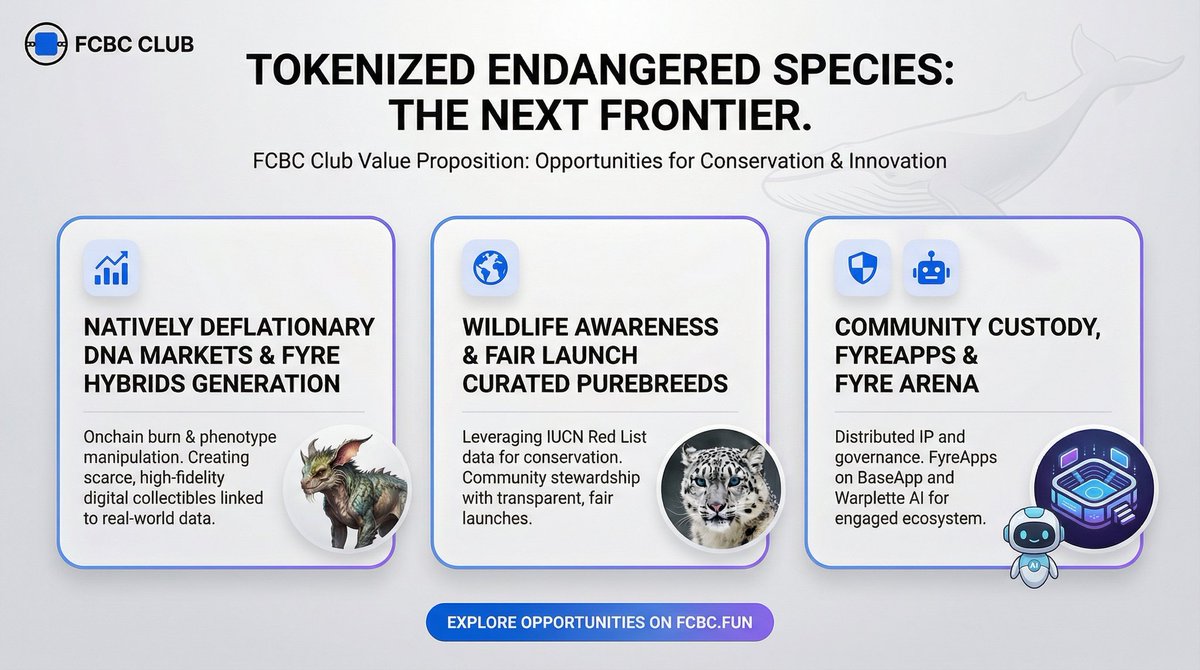 FCBC CLUB

TOKENIZED ENDANGERED SPECIES: THE NEXT FRONTIER.

FCBC Club Value Proposition: Opportunities for Conservation & Innovation

NATIVELY DEFLATIONARY DNA MARKETS & FYRE HYBRIDS GENERATION

Onchain burn & phenotype manipulation. Creating scarce, high-fidelity digital collectibles linked to real-world data.

WILDLIFE AWARENESS & FAIR LAUNCH CURATED PUREBREEDS

Leveraging IUCN Red List data for conservation. Community stewardship with transparent, fair launches.

COMMUNITY CUSTODY, FYREAPPS & FYRE ARENA

Distributed IP and governance. FyreApps on BaseApp and Warplette AI for engaged ecosystem.

AI

EXPLORE OPPORTUNITIES ON FCBC.FUN